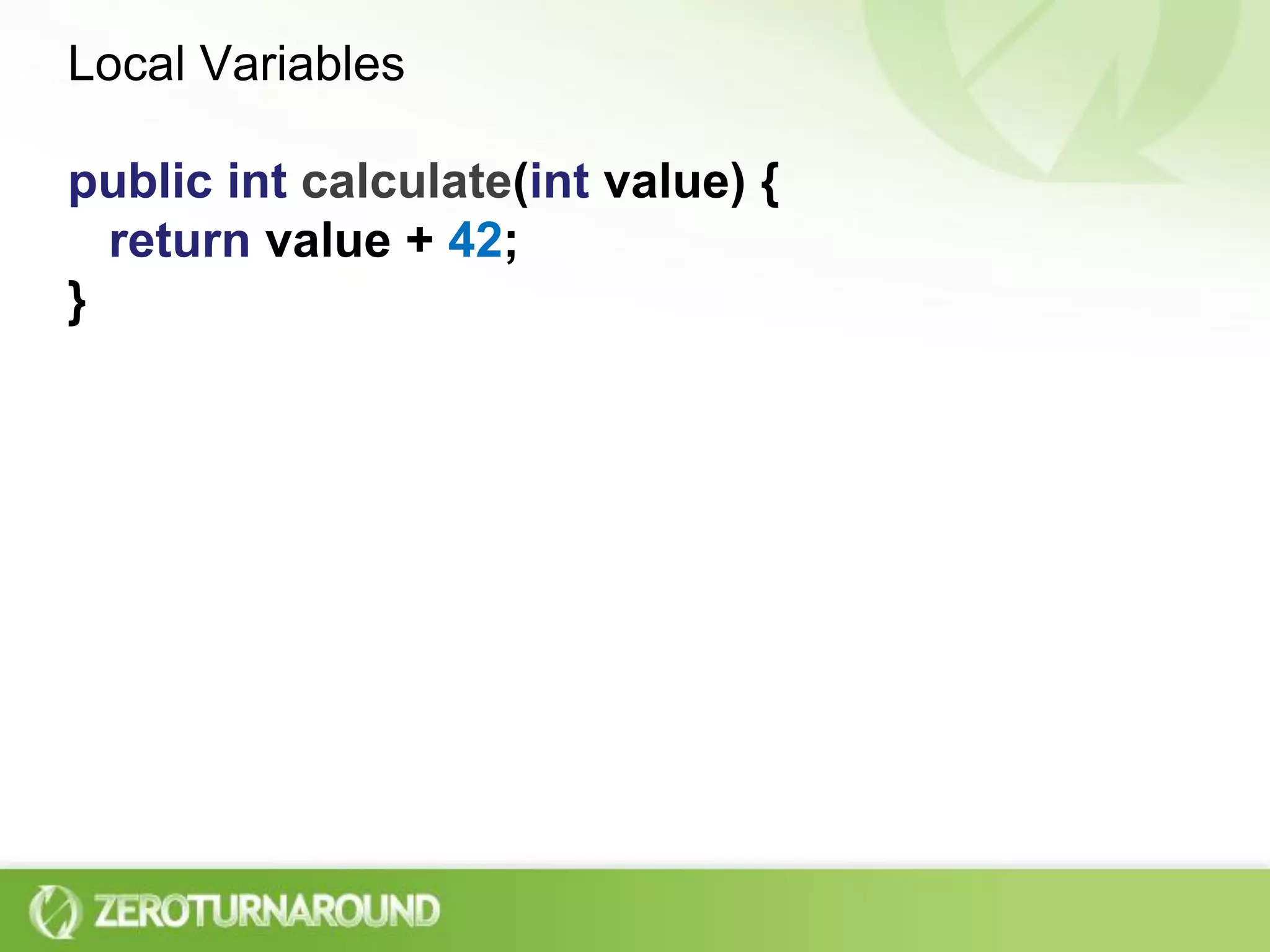 Local Variables

public int calculate(int value) {
  return value + 42;
}

ZEROTURNAROUND